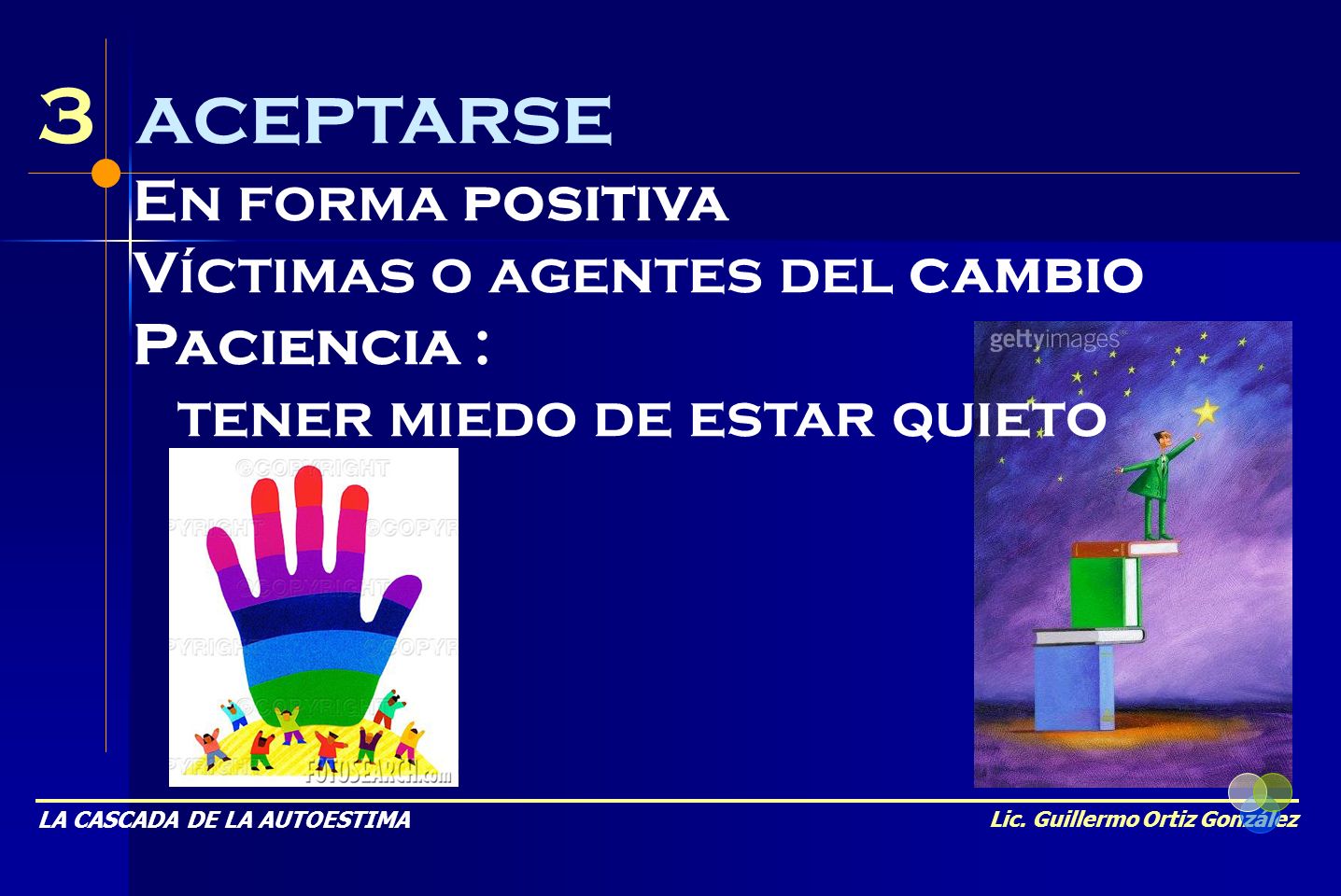 3 ACEPTARSE

En forma positiva

Víctimas o agentes del cambio

Paciencia :

tener miedo de estar quieto

gettyimages

©COPYRIGHT

FOTOSEARCH.com

LA CASCADA DE LA AUTOESTIMA

Lic. Guillermo Ortiz González